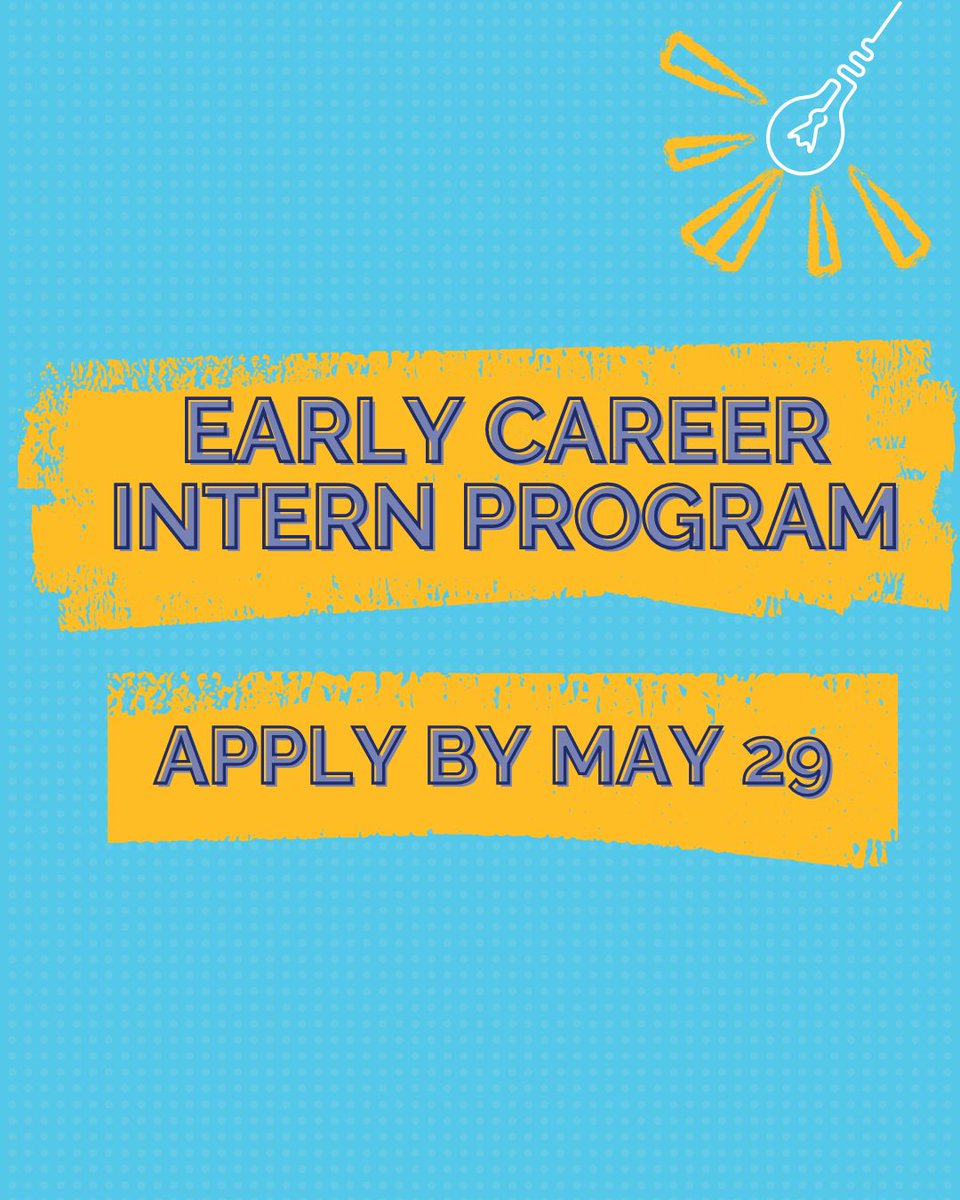 EARLY CAREER INTERN PROGRAM

APPLY BY MAY 29